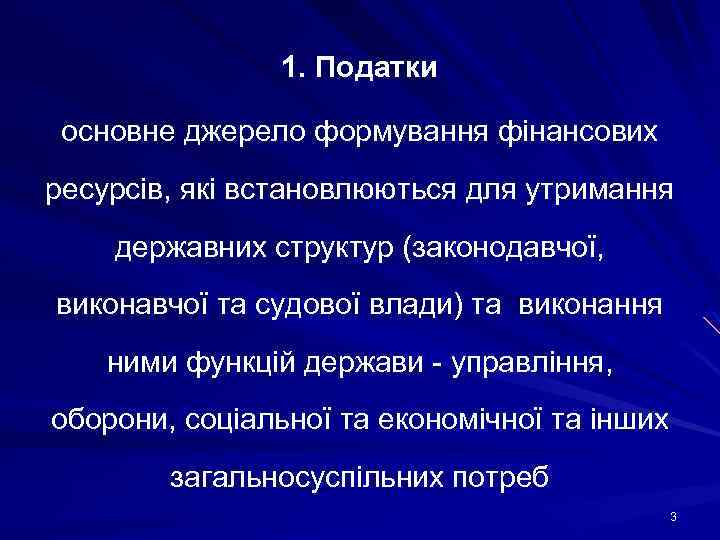 1. Податки

основне джерело формування фінансових ресурсів, які встановлюються для утримання державних структур (законодавчої, виконавчої та судової влади) та виконання ними функцій держави - управління, оборони, соціальної та економічної та інших загальносуспільних потреб

3